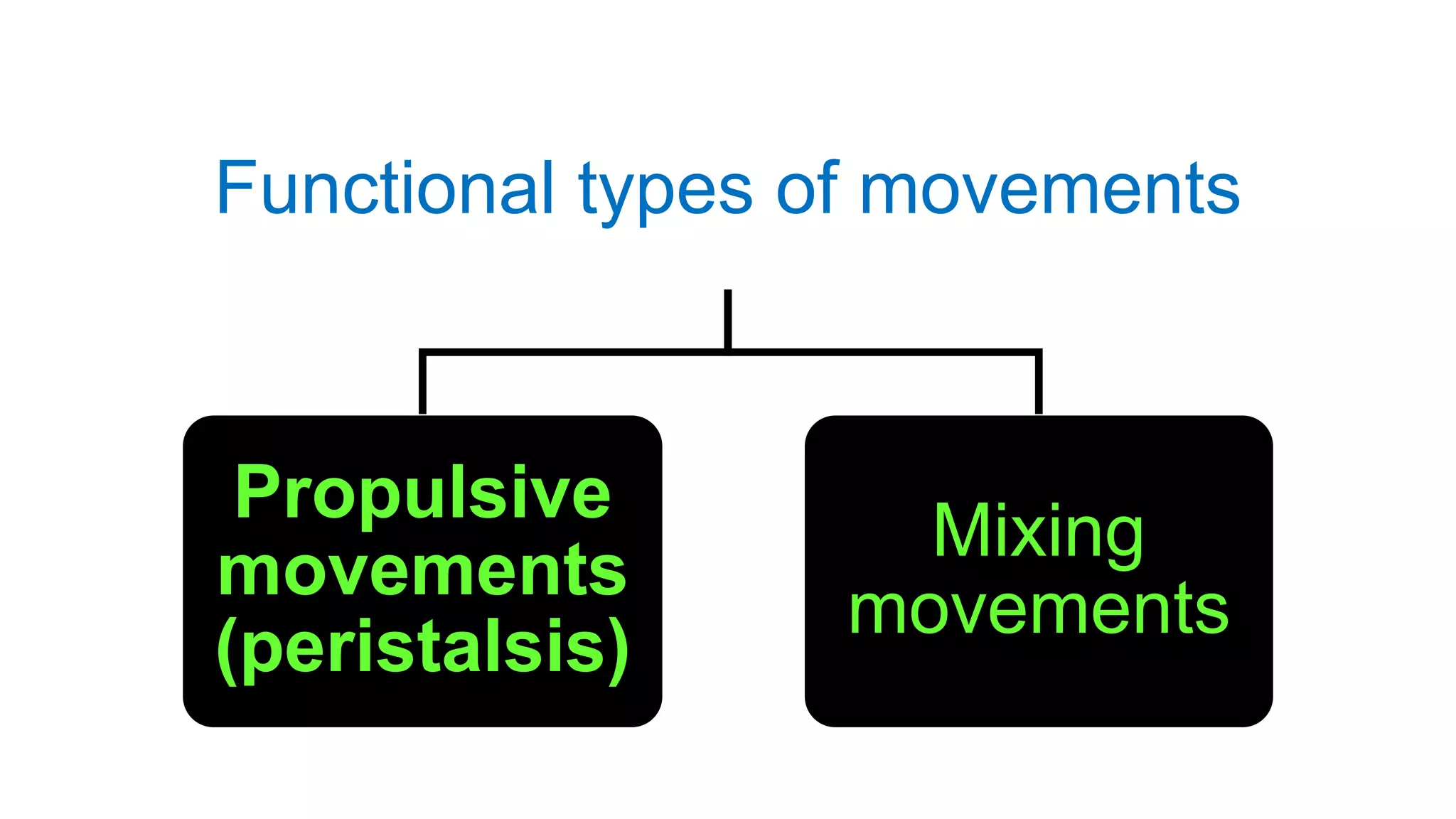 Functional types of movements

Propulsive movements (peristalsis)

Mixing movements